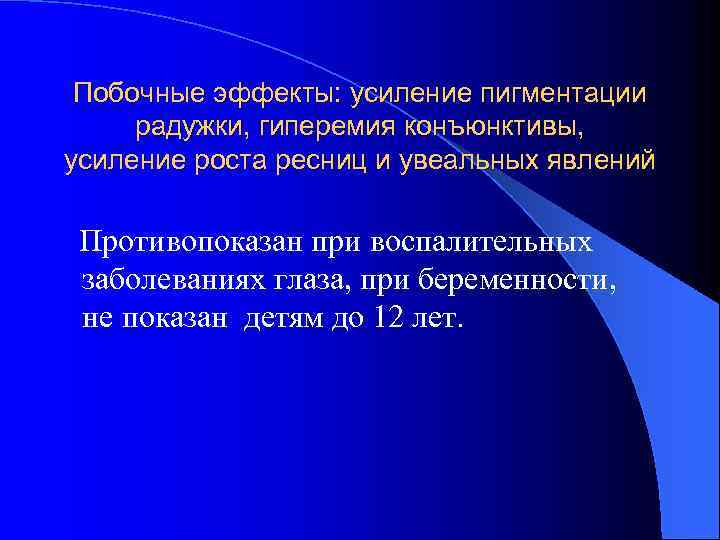 Побочные эффекты: усиление пигментации радужки, гиперемия конъюнктивы, усиление роста ресниц и увеальных явлений

Противопоказан при воспалительных заболеваниях глаза, при беременности, не показан детям до 12 лет.